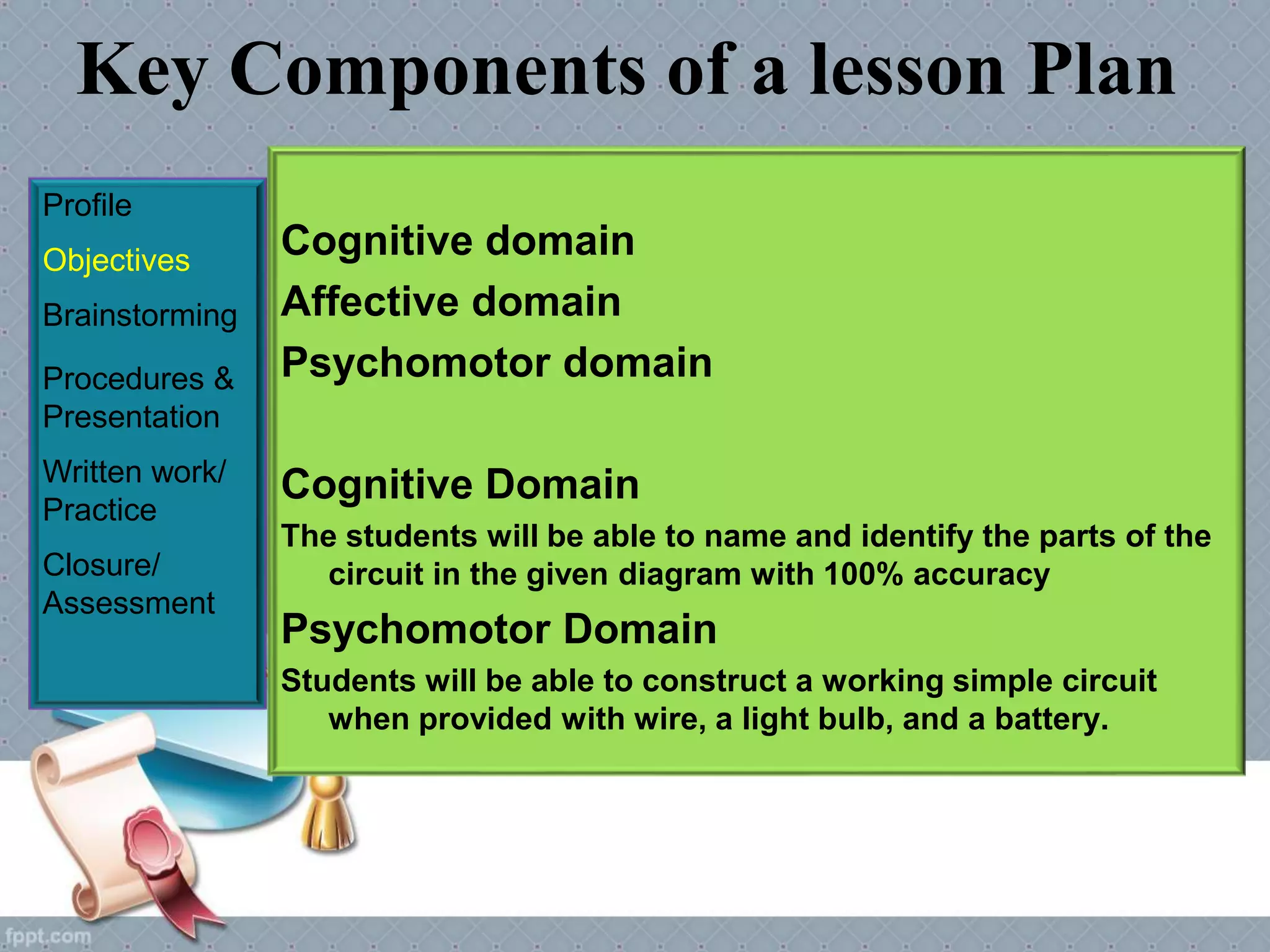 Key Components of a lesson Plan

Profile

Objectives

Brainstorming

Procedures & Presentation

Written work/ Practice

Closure/ Assessment

Cognitive domain

Affective domain

Psychomotor domain

Cognitive Domain

The students will be able to name and identify the parts of the circuit in the given diagram with 100% accuracy

Psychomotor Domain

Students will be able to construct a working simple circuit when provided with wire, a light bulb, and a battery.

fppt.com